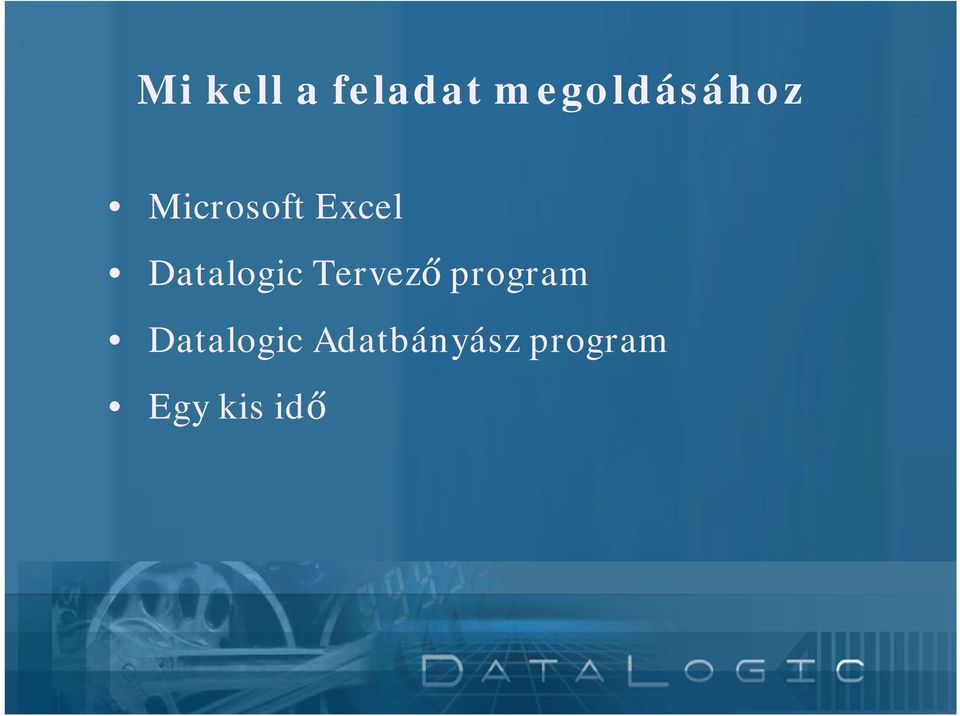 Mi kell a feladat megoldásához

• Microsoft Excel
• Datalogic Tervező program
• Datalogic Adatbányász program
• Egy kis idő

DATALOGIC